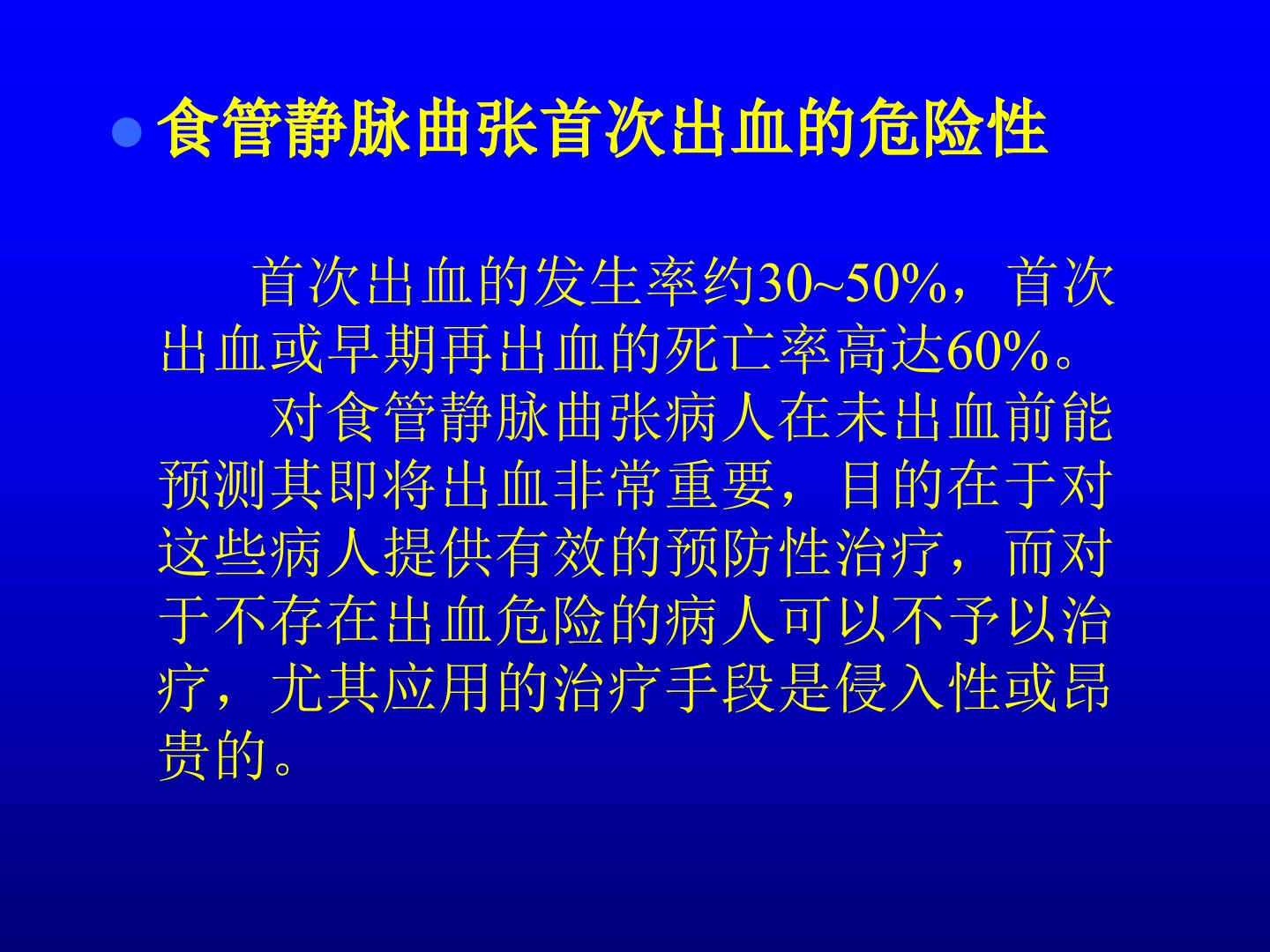 食管静脉曲张首次出血的危险性

首次出血的发生率约30~50%，首次出血或早期再出血的死亡率高达60%。

对食管静脉曲张病人在未出血前能预测其即将出血非常重要，目的在于对这些病人提供有效的预防性治疗，而对于不存在出血危险的病人可以不予以治疗，尤其应用的治疗手段是侵入性或昂贵的。